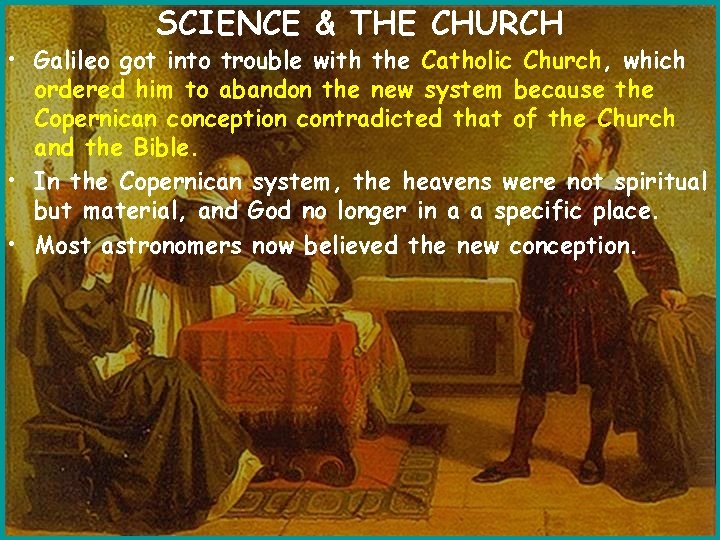 SCIENCE & THE CHURCH

• Galileo got into trouble with the Catholic Church, which ordered him to abandon the new system because the Copernican conception contradicted that of the Church and the Bible.

• In the Copernican system, the heavens were not spiritual but material, and God no longer in a a specific place.

• Most astronomers now believed the new conception.